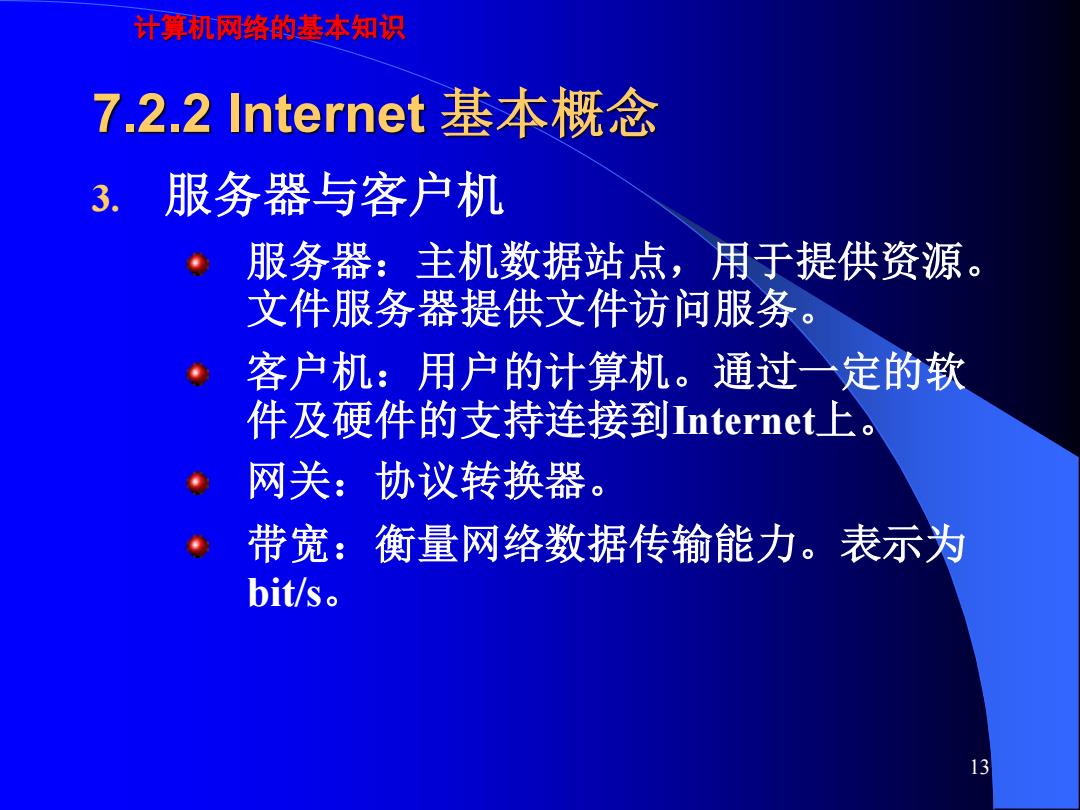 计算机网络的基本知识

7.2.2 Internet 基本概念

3. 服务器与客户机

服务器：主机数据站点，用于提供资源。文件服务器提供文件访问服务。

客户机：用户的计算机。通过一定的软件及硬件的支持连接到Internet上。

网关：协议转换器。

带宽：衡量网络数据传输能力。表示为bit/s。

13